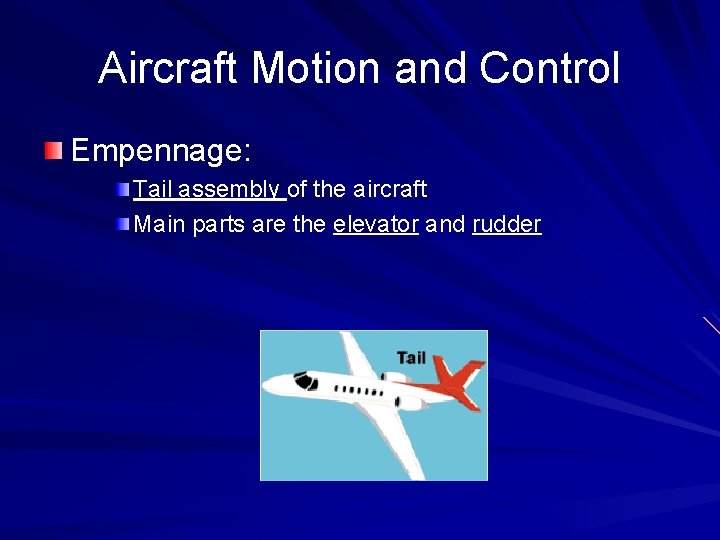 Aircraft Motion and Control

Empennage:

Tail assembly of the aircraft

Main parts are the elevator and rudder

Tail